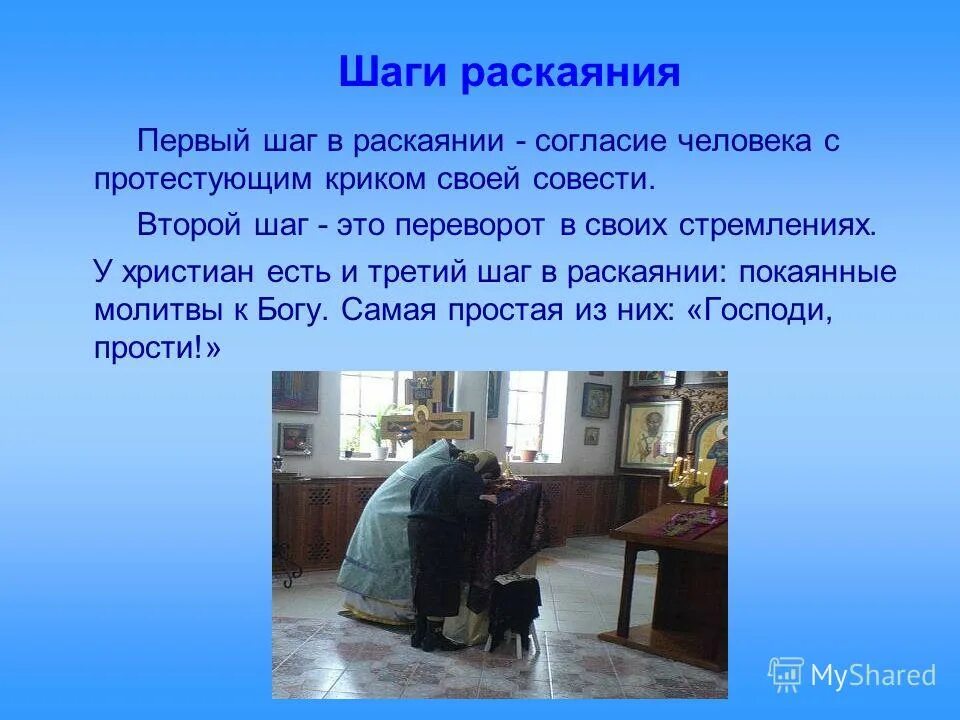 Шаги раскаяния

Первый шаг в раскаянии - согласие человека с протестующим криком своей совести.

Второй шаг - это переворот в своих стремлениях.

У христиан есть и третий шаг в раскаянии: покаянные молитвы к Богу. Самая простая из них: «Господи, прости!»

MyShared